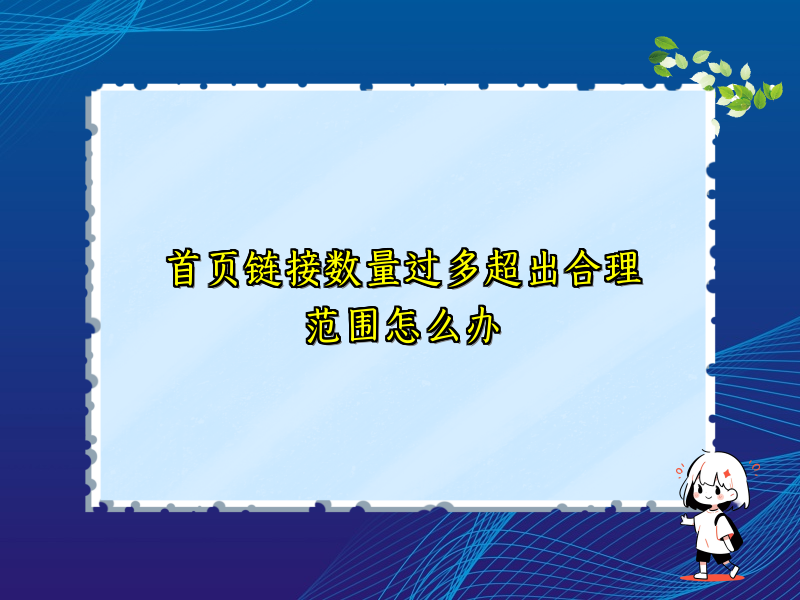 首页链接数量过多超出合理范围怎么办